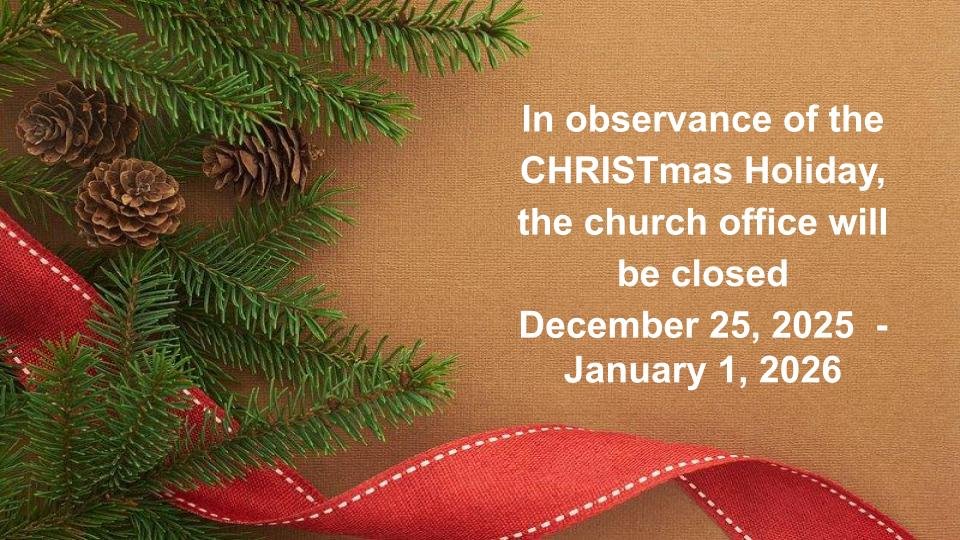 In observance of the CHRISTmas Holiday, the church office will be closed December 25, 2025 - January 1, 2026